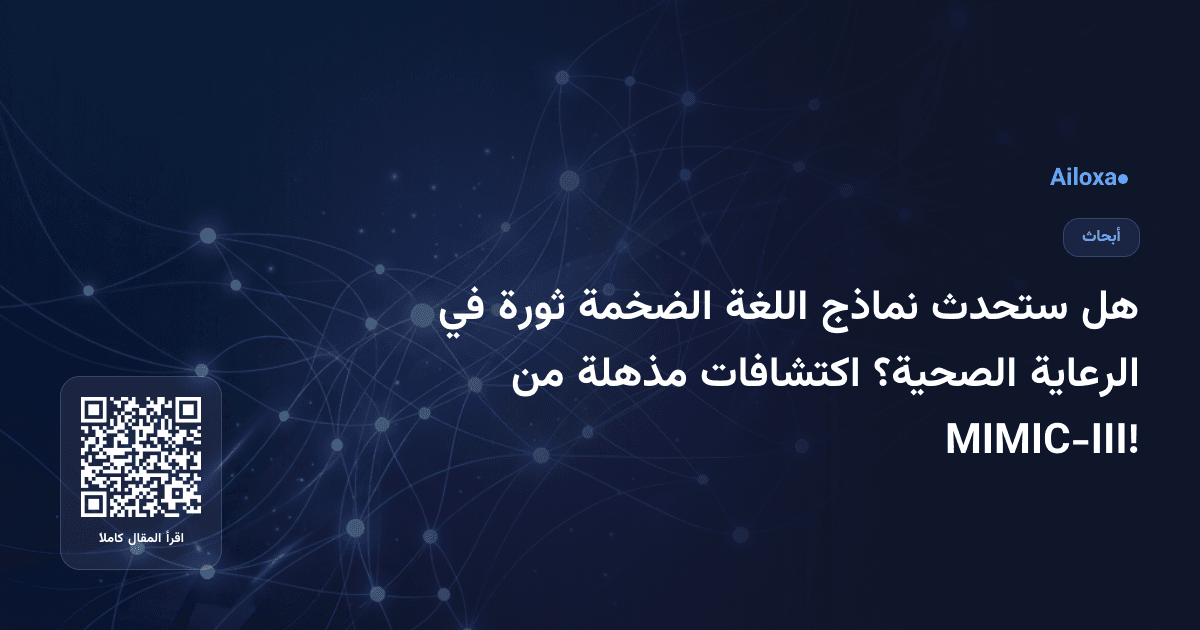 Ailoxa

أبحاث

هل ستحدث نماذج اللغة الضخمة ثورة في الرعاية الصحية؟ اكتشافات مذهلة من MIMIC-III!

اقرأ المقال كاملا